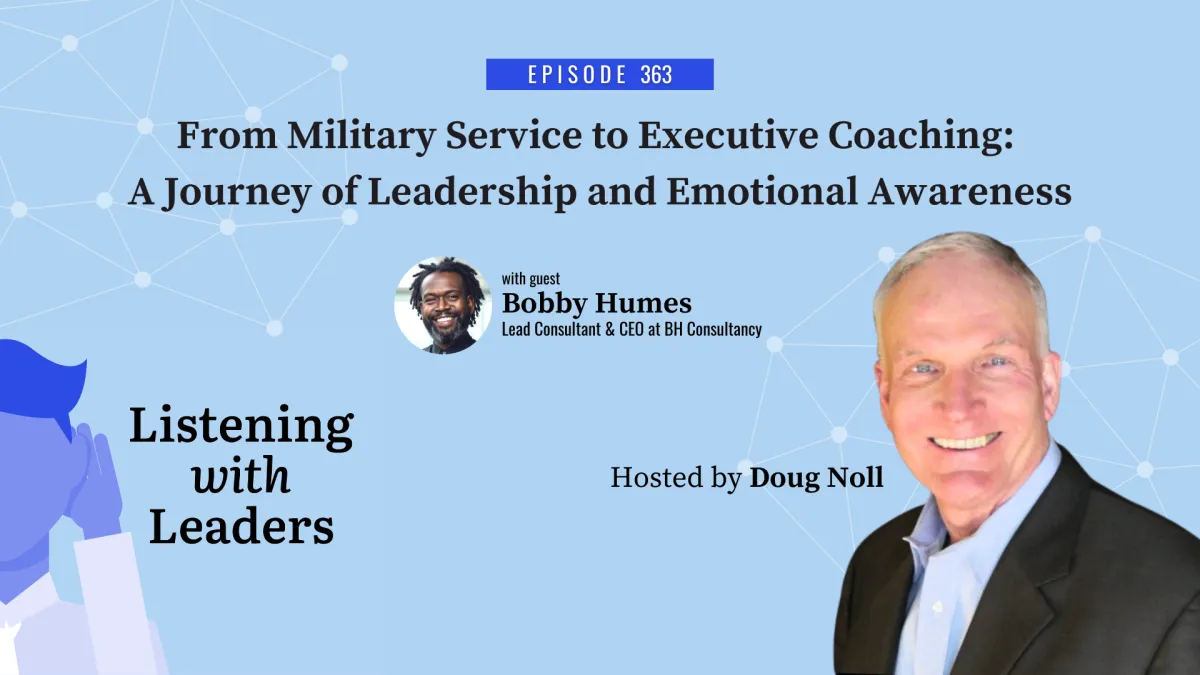 EPISODE 363

From Military Service to Executive Coaching: A Journey of Leadership and Emotional Awareness

with guest
Bobby Humes
Lead Consultant & CEO at BH Consultancy

Listening with Leaders

Hosted by Doug Noll